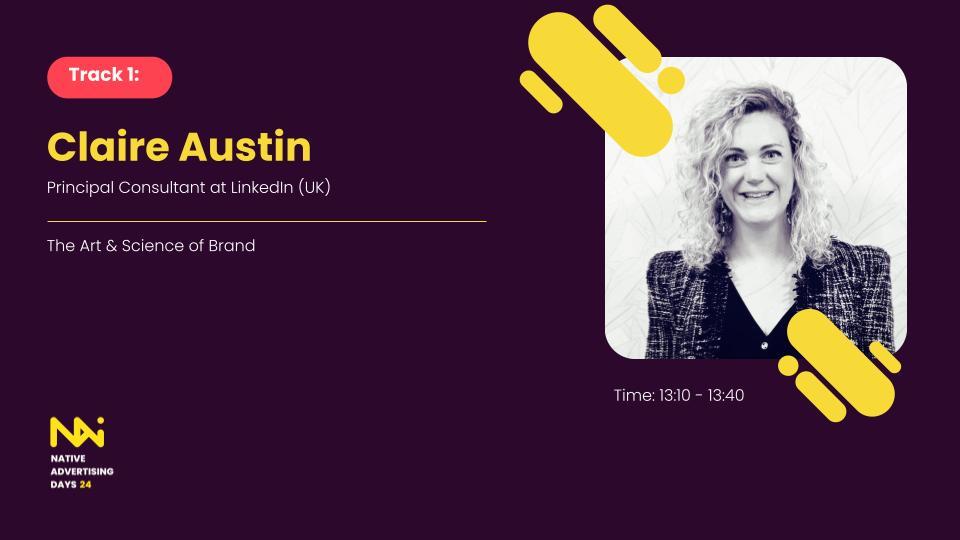 Track 1:

Claire Austin

Principal Consultant at LinkedIn (UK)

The Art & Science of Brand

Time: 13:10 - 13:40

NATIVE ADVERTISING DAYS 24